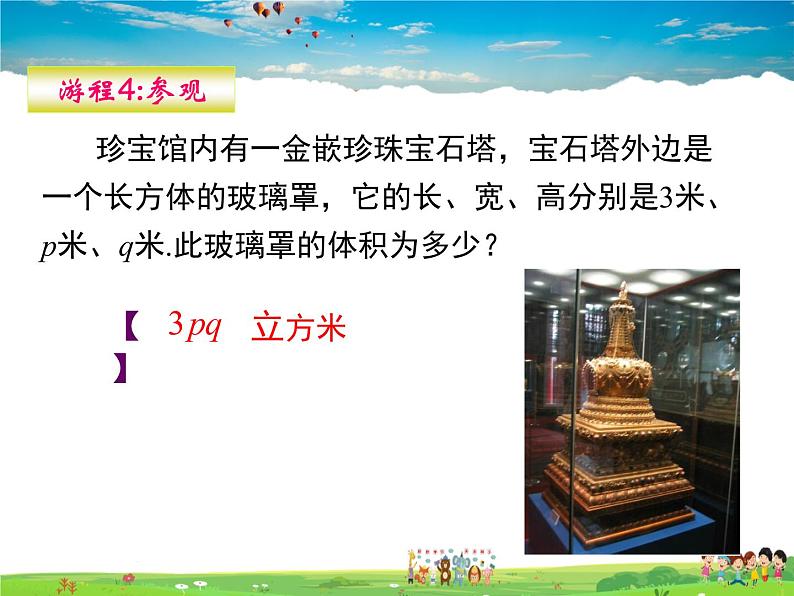 游程4:参观

珍宝馆内有一金嵌珍珠宝石塔，宝石塔外边是一个长方体的玻璃罩，它的长、宽、高分别是3米、$p$米、$q$米.此玻璃罩的体积为多少？

【 $3pq$ 立方米 】